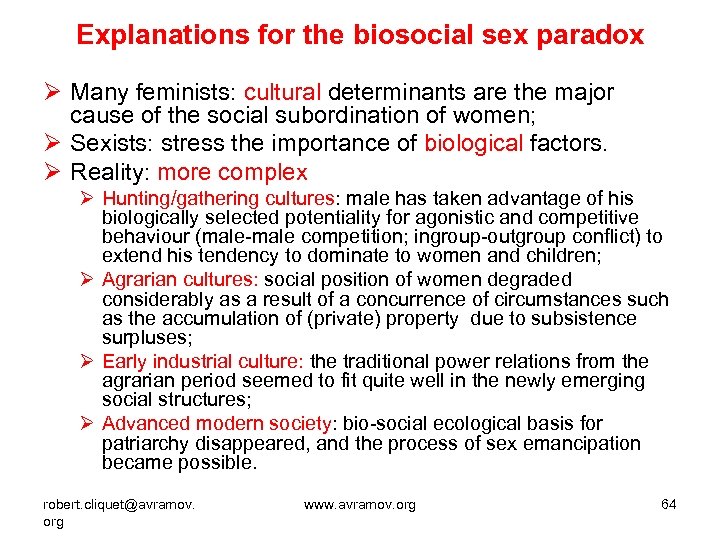 Explanations for the biosocial sex paradox

➢ Many feminists: cultural determinants are the major cause of the social subordination of women;

➢ Sexists: stress the importance of biological factors.

➢ Reality: more complex

➢ Hunting/gathering cultures: male has taken advantage of his biologically selected potentiality for agonistic and competitive behaviour (male-male competition; ingroup-outgroup conflict) to extend his tendency to dominate to women and children;

➢ Agrarian cultures: social position of women degraded considerably as a result of a concurrence of circumstances such as the accumulation of (private) property due to subsistence surpluses;

➢ Early industrial culture: the traditional power relations from the agrarian period seemed to fit quite well in the newly emerging social structures;

➢ Advanced modern society: bio-social ecological basis for patriarchy disappeared, and the process of sex emancipation became possible.

robert.cliquet@avramov.org

www.avramov.org

64